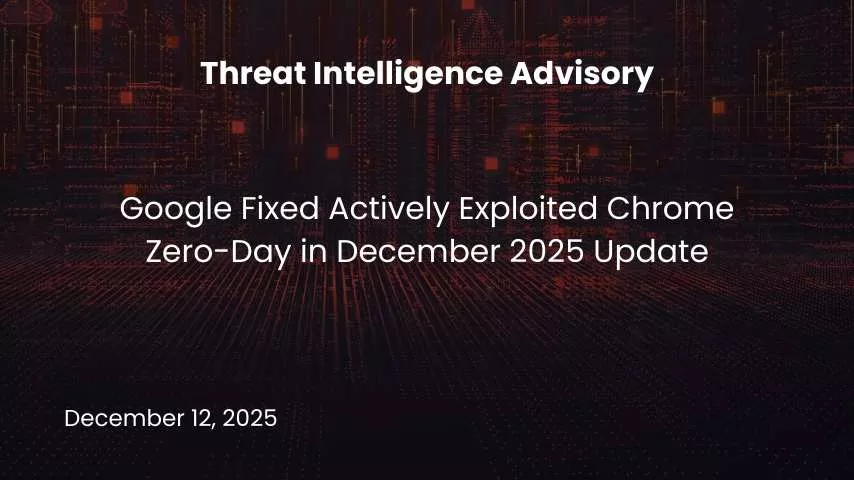 Threat Intelligence Advisory

Google Fixed Actively Exploited Chrome Zero-Day in December 2025 Update

December 12, 2025